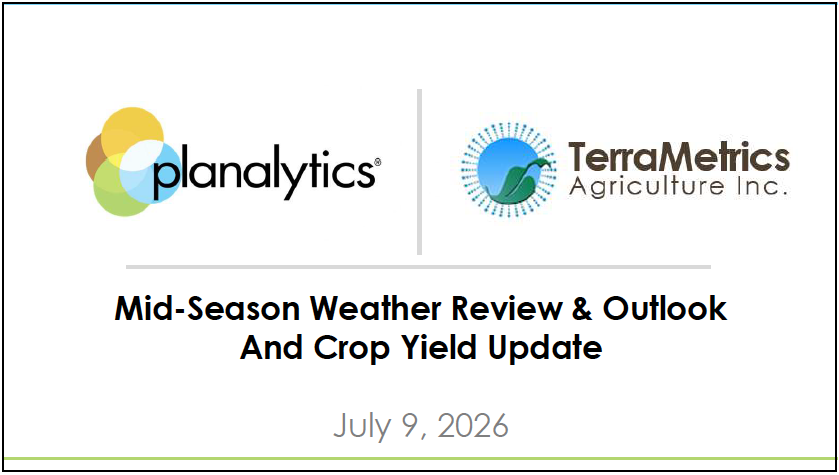 planalytics®

TerraMetrics
Agriculture Inc.

Mid-Season Weather Review & Outlook
And Crop Yield Update

July 9, 2026